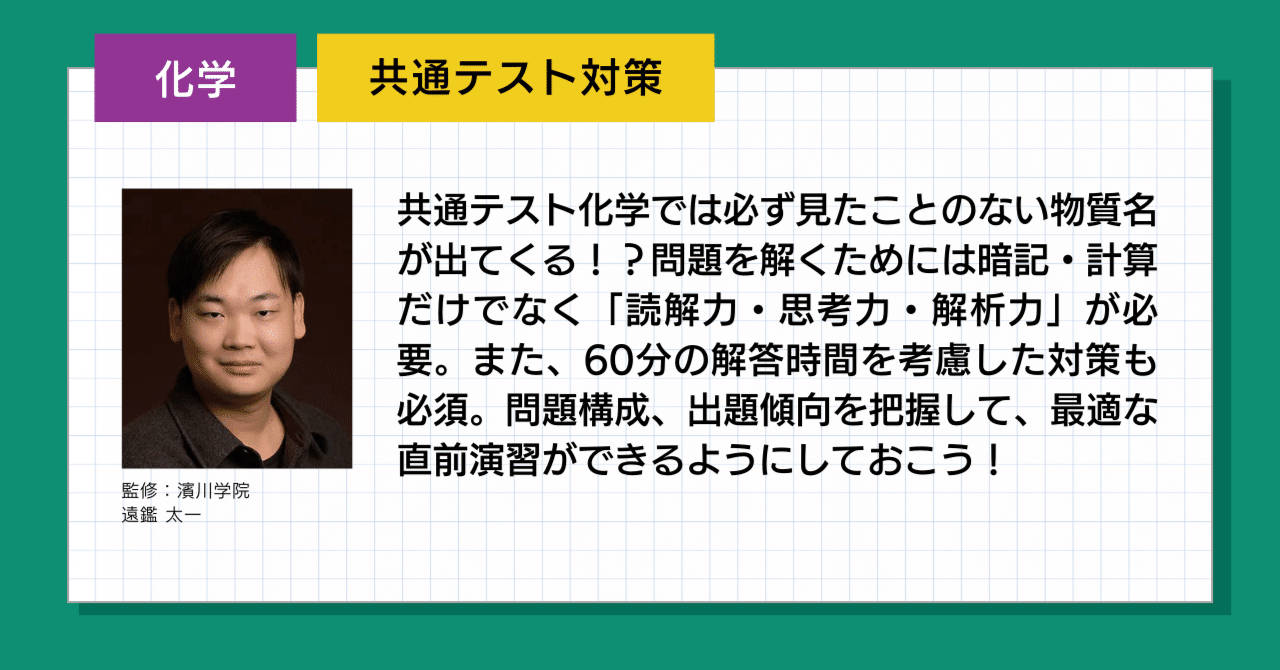 化学

共通テスト対策

共通テスト化学では必ず見たことのない物質名が出てくる！？問題を解くためには暗記・計算だけでなく「読解力・思考力・解析力」が必要。また、60分の解答時間を考慮した対策も必須。問題構成、出題傾向を把握して、最適な直前演習ができるようにしておこう！

監修：濱川学院
遠鑑 太一